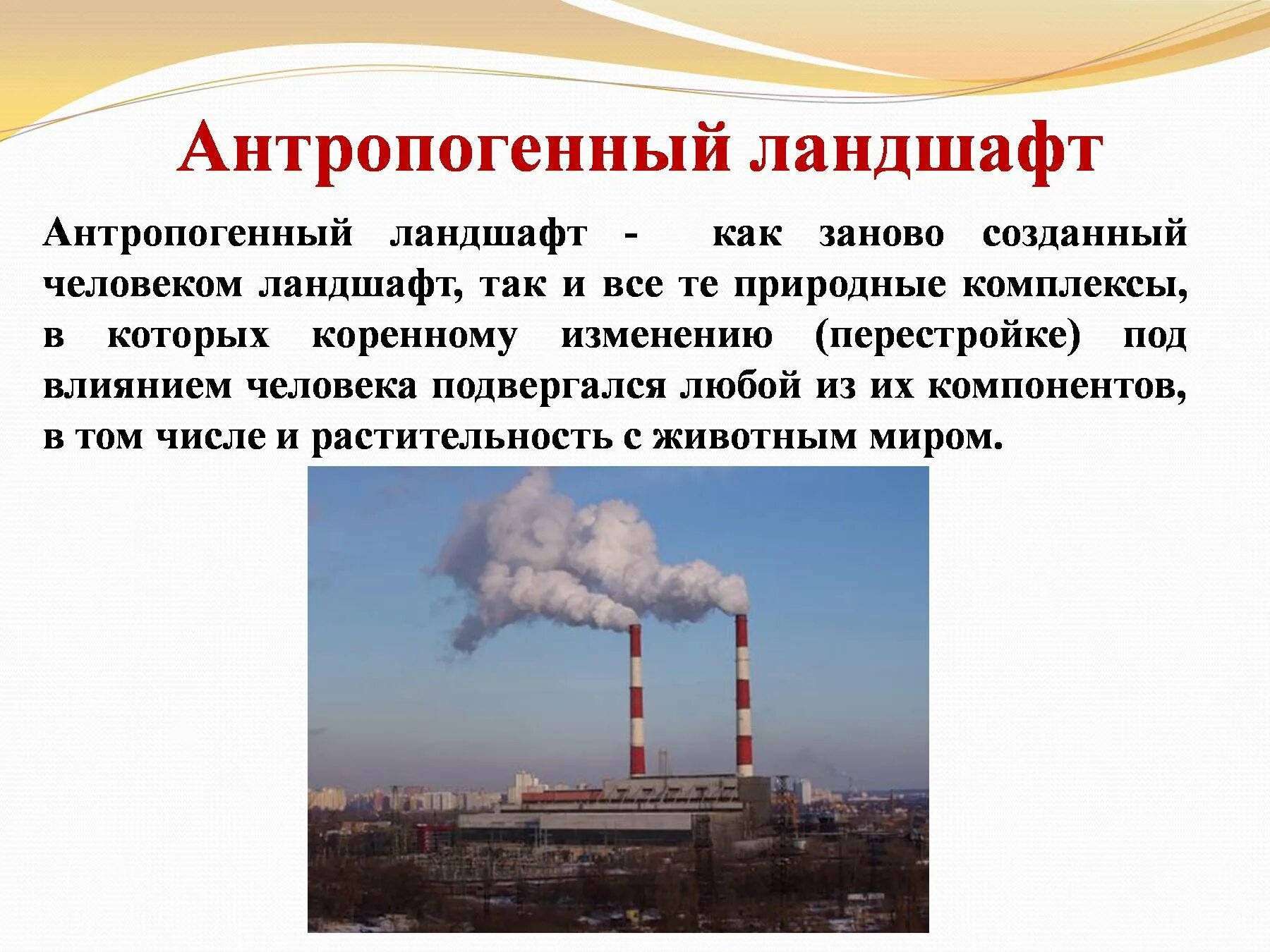 Антропогенный ландшафт

Антропогенный ландшафт - как заново созданный человеком ландшафт, так и все те природные комплексы, в которых коренному изменению (перестройке) под влиянием человека подвергался любой из их компонентов, в том числе и растительность с животным миром.